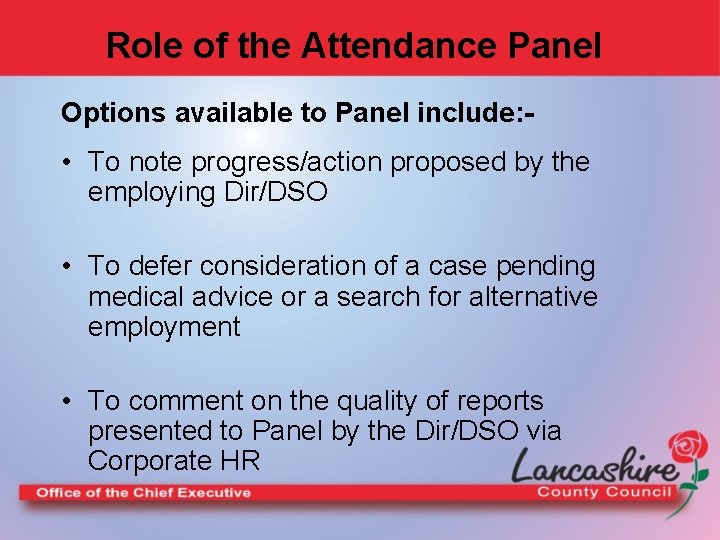 Role of the Attendance Panel

Options available to Panel include:-

• To note progress/action proposed by the employing Dir/DSO

• To defer consideration of a case pending medical advice or a search for alternative employment

• To comment on the quality of reports presented to Panel by the Dir/DSO via Corporate HR

Office of the Chief Executive

Lancashire
County Council